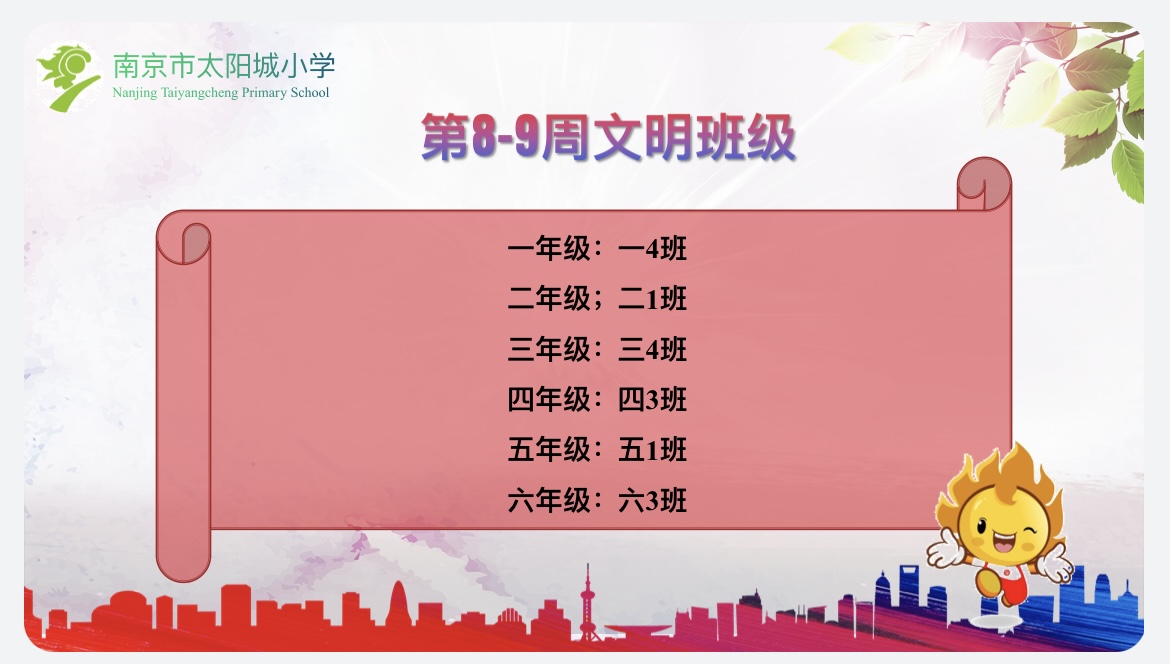 南京市太阳城小学
Nanjing Taiyangcheng Primary School

第8-9周文明班级

一年级：一4班
二年级；二1班
三年级：三4班
四年级：四3班
五年级：五1班
六年级：六3班